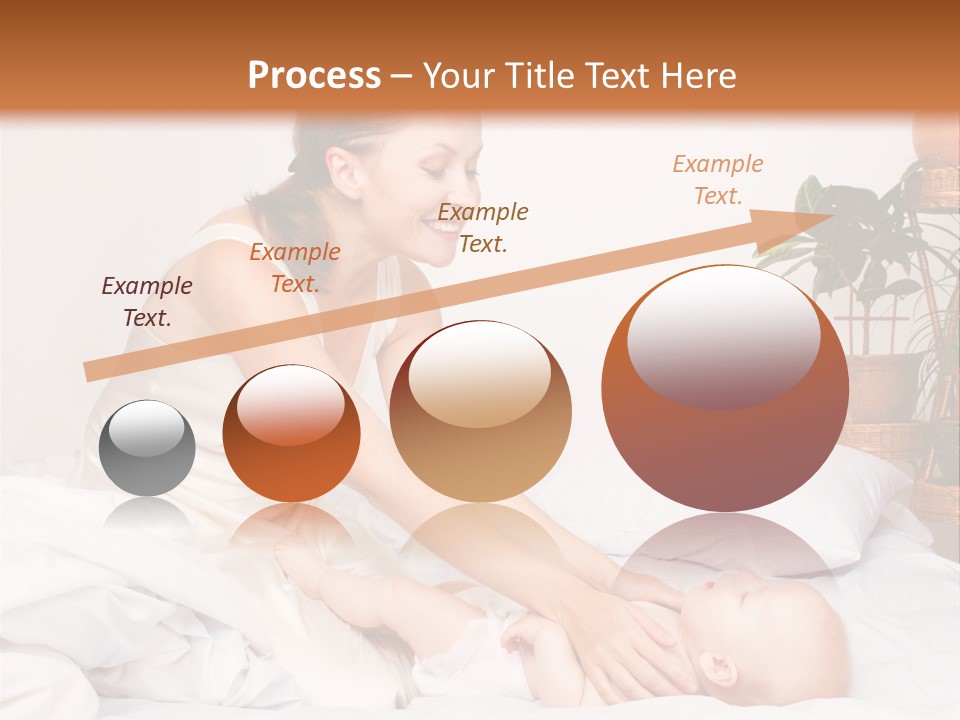 Process – Your Title Text Here

Example Text.

Example Text.

Example Text.

Example Text.